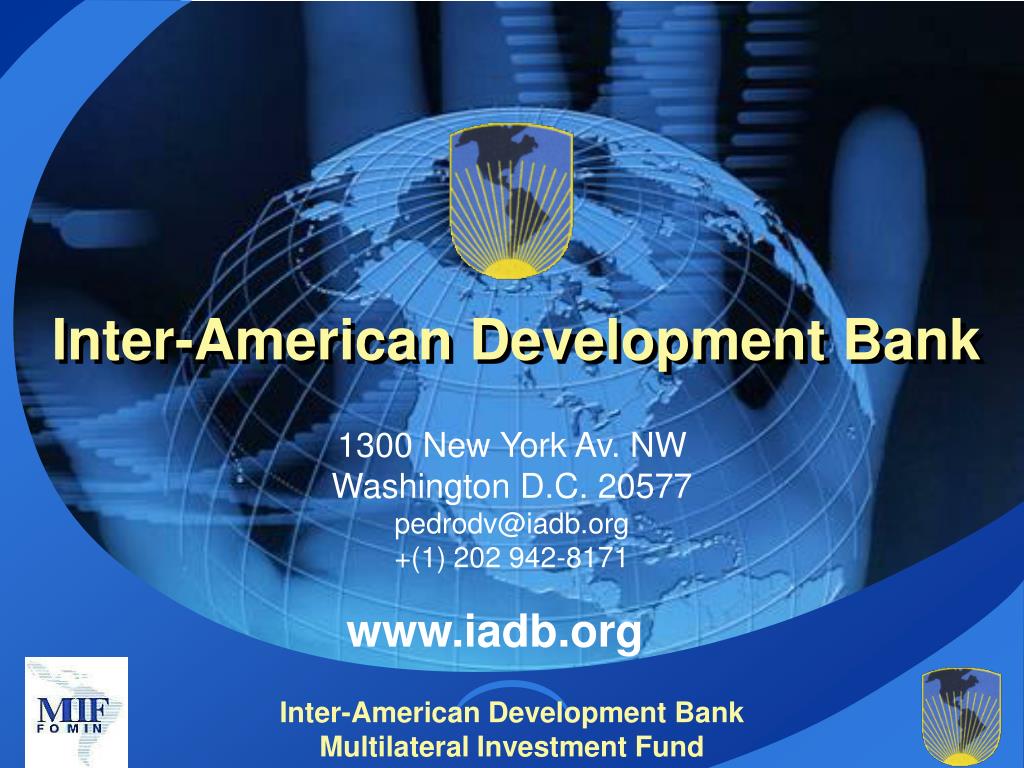 Inter-American Development Bank

1300 New York Av. NW
Washington D.C. 20577
pedrodv@iadb.org
+(1) 202 942-8171

www.iadb.org

MIF
FOMIN

Inter-American Development Bank
Multilateral Investment Fund